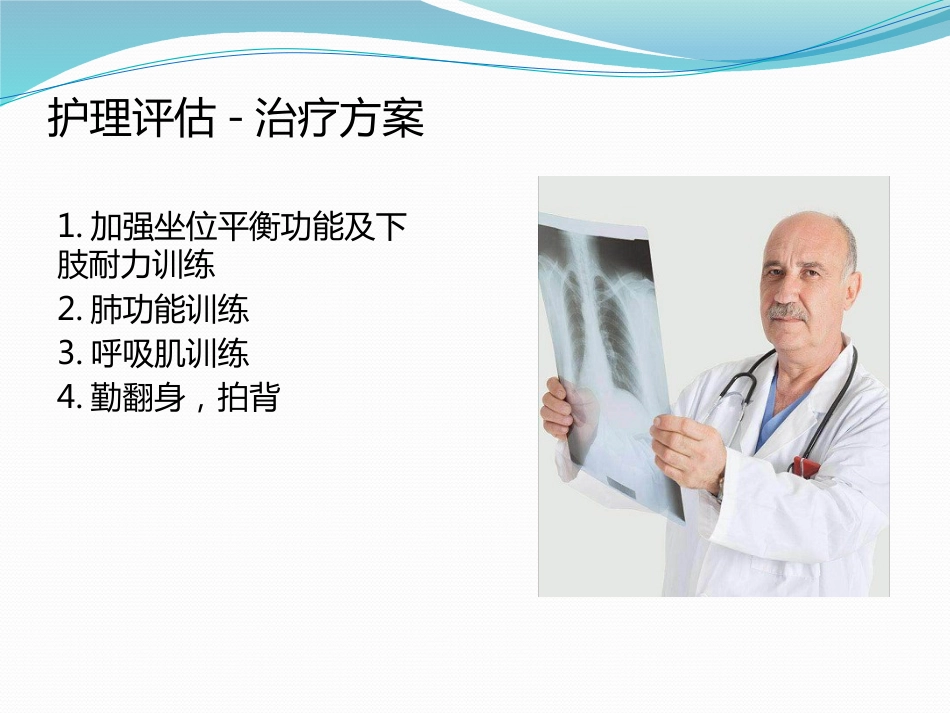 护理评估 - 治疗方案

1. 加强坐位平衡功能及下肢耐力训练
2. 肺功能训练
3. 呼吸肌训练
4. 勤翻身，拍背